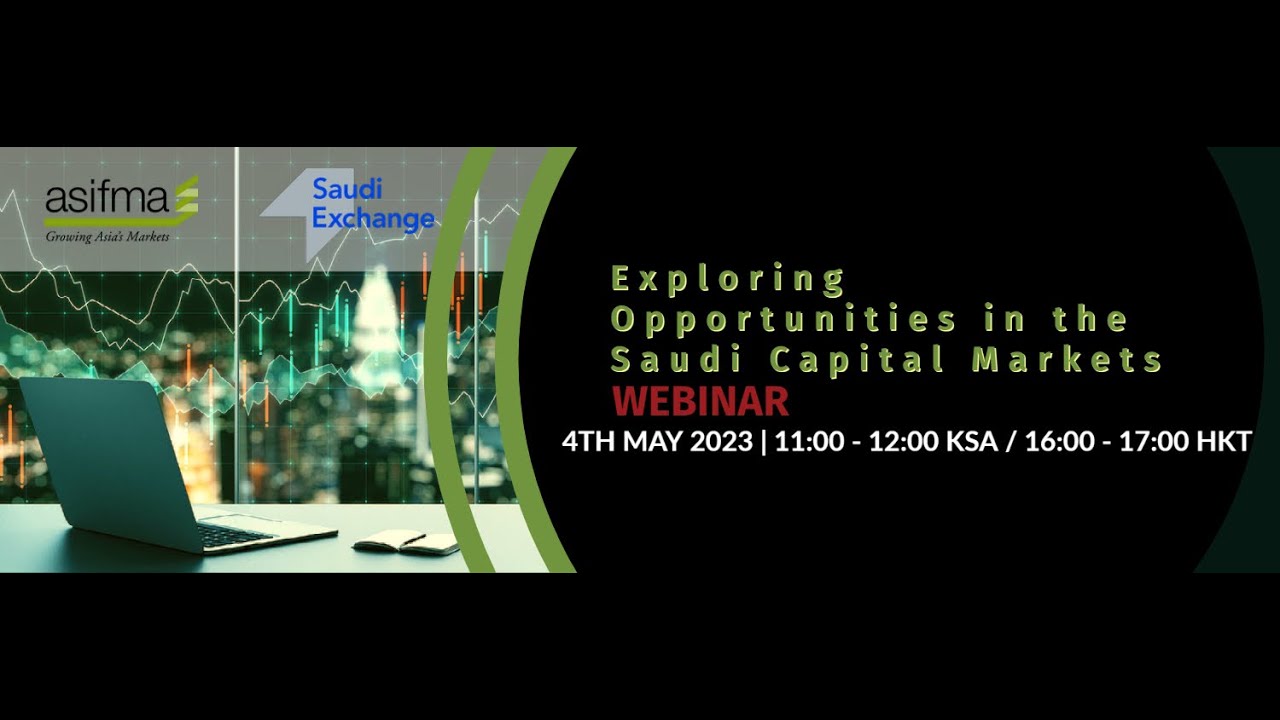 asifma
Growing Asia's Markets

Saudi Exchange

Exploring Opportunities in the Saudi Capital Markets
WEBINAR
4TH MAY 2023 | 11:00 - 12:00 KSA / 16:00 - 17:00 HKT